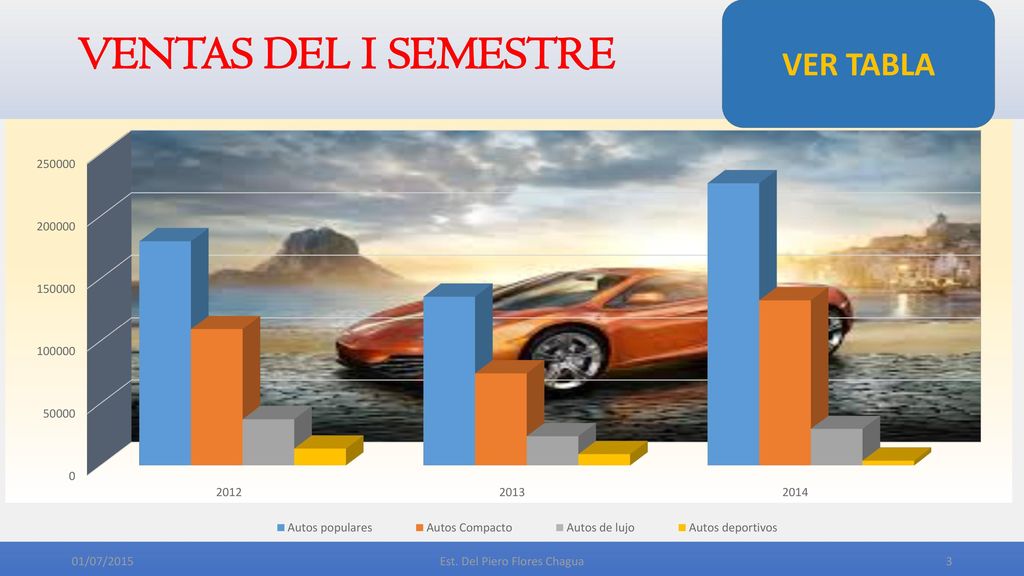 VENTAS DEL I SEMESTRE

VER TABLA

250000
200000
150000
100000
50000
0

2012
2013
2014

Autos populares
Autos Compacto
Autos de lujo
Autos deportivos

01/07/2015
Est. Del Piero Flores Chagua
3